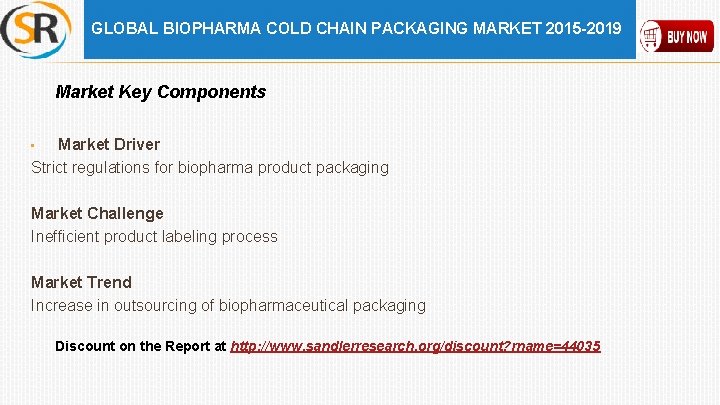 SR

GLOBAL BIOPHARMA COLD CHAIN PACKAGING MARKET 2015-2019

BUY NOW

Market Key Components

▪ Market Driver
Strict regulations for biopharma product packaging

Market Challenge
Inefficient product labeling process

Market Trend
Increase in outsourcing of biopharmaceutical packaging

Discount on the Report at http://www.sandlerresearch.org/discount?rname=44035